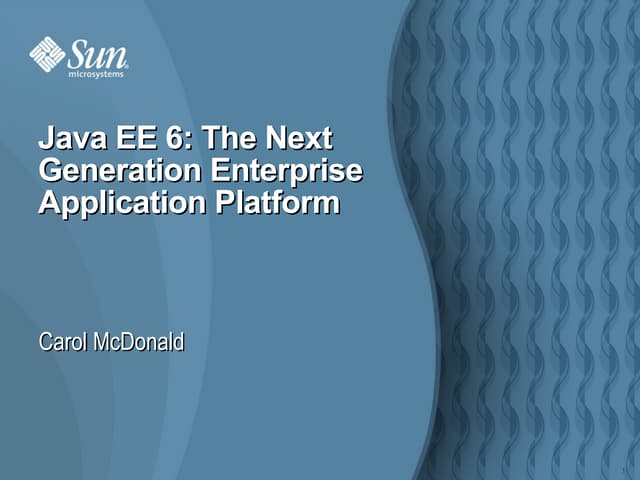 Sun
microsystems

Java EE 6: The Next Generation Enterprise Application Platform

Carol McDonald